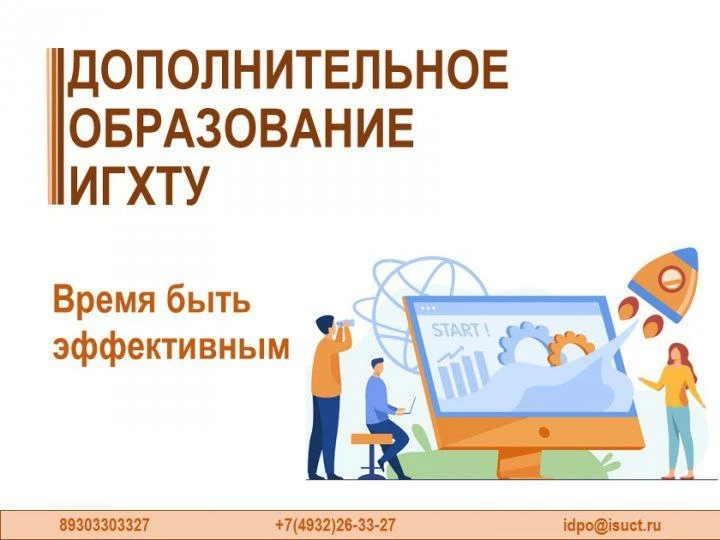 ДОПОЛНИТЕЛЬНОЕ ОБРАЗОВАНИЕ ИГХТУ

Время быть эффективным

START !

89303303327 +7(4932)26-33-27 idpo@isuct.ru